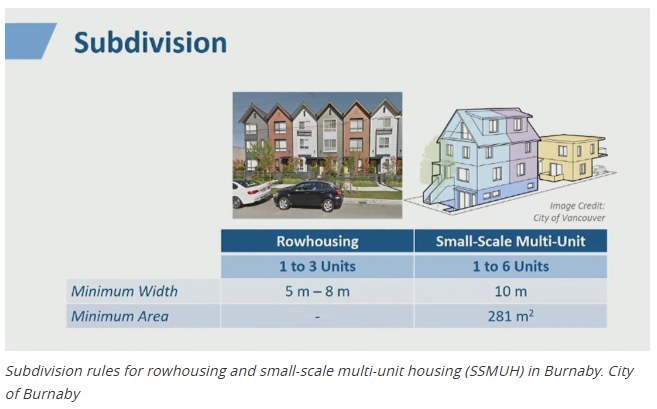 Subdivision

Image Credit: City of Vancouver

| | Rowhousing | Small-Scale Multi-Unit |
|---|---|---|
| | 1 to 3 Units | 1 to 6 Units |
| Minimum Width | 5 m – 8 m | 10 m |
| Minimum Area | - | 281 $m^2$ |

Subdivision rules for rowhousing and small-scale multi-unit housing (SSMUH) in Burnaby. City of Burnaby